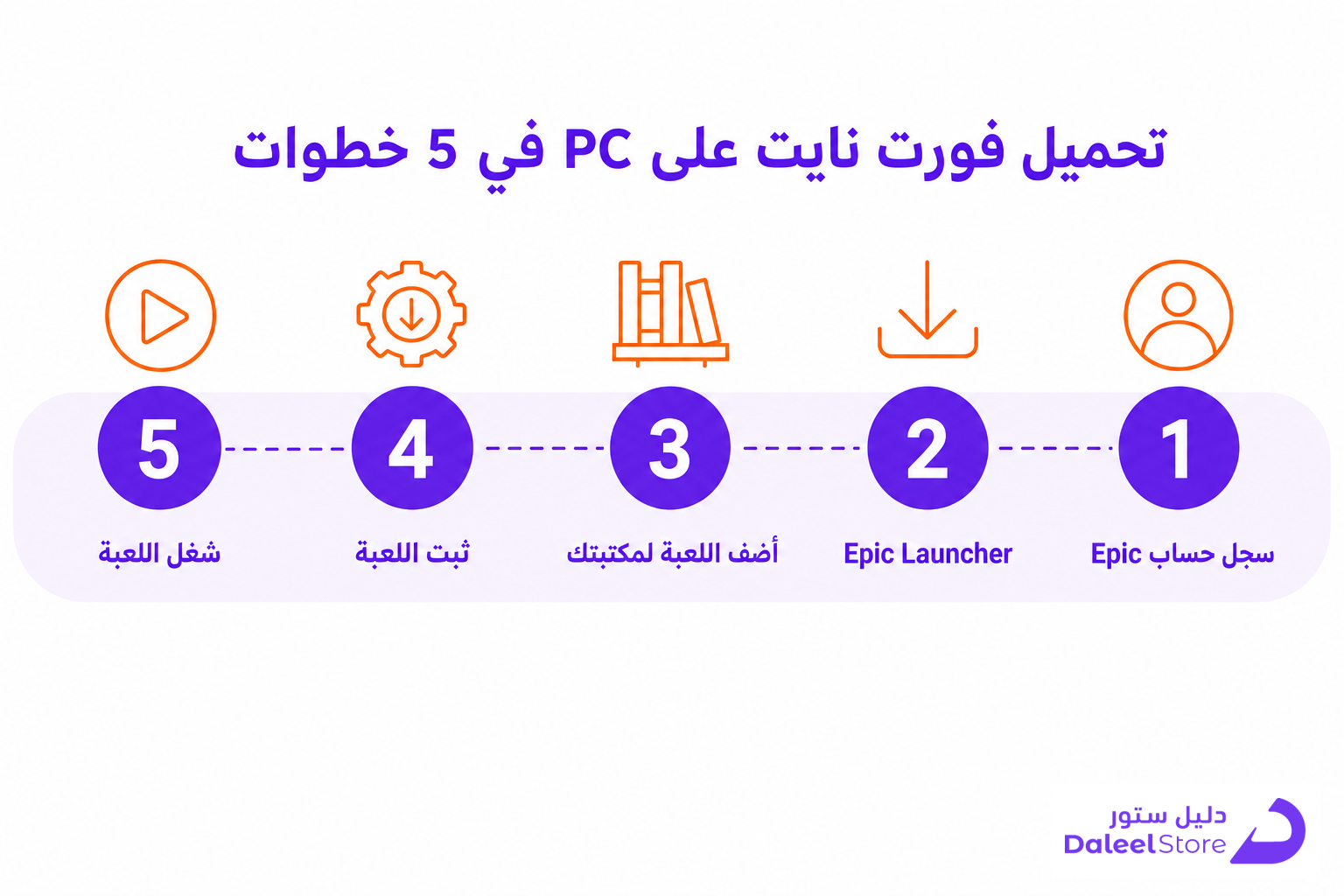 تحميل فورت نايت على PC في 5 خطوات

1
سجل حساب Epic

2
Epic Launcher

3
أضف اللعبة لمكتبتك

4
ثبت اللعبة

5
شغل اللعبة

دليل ستور
DaleelStore